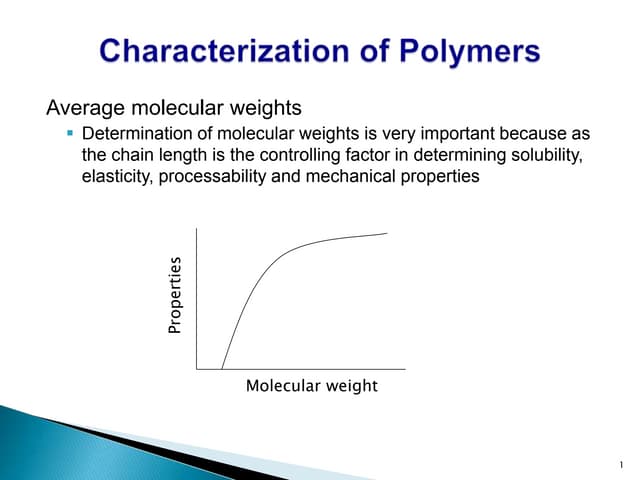 Characterization of Polymers

Average molecular weights

▪ Determination of molecular weights is very important because as the chain length is the controlling factor in determining solubility, elasticity, processability and mechanical properties

Properties

Molecular weight

1